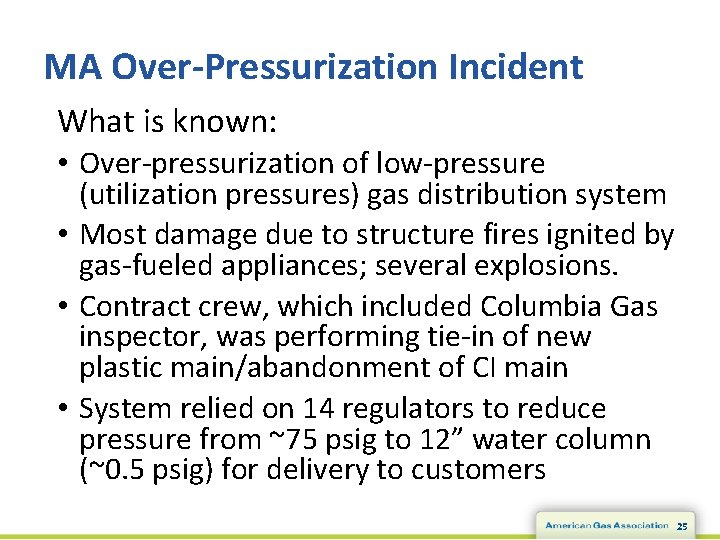 MA Over-Pressurization Incident

What is known:

• Over-pressurization of low-pressure (utilization pressures) gas distribution system

• Most damage due to structure fires ignited by gas-fueled appliances; several explosions.

• Contract crew, which included Columbia Gas inspector, was performing tie-in of new plastic main/abandonment of CI main

• System relied on 14 regulators to reduce pressure from ~75 psig to 12” water column (~0.5 psig) for delivery to customers

American Gas Association 25